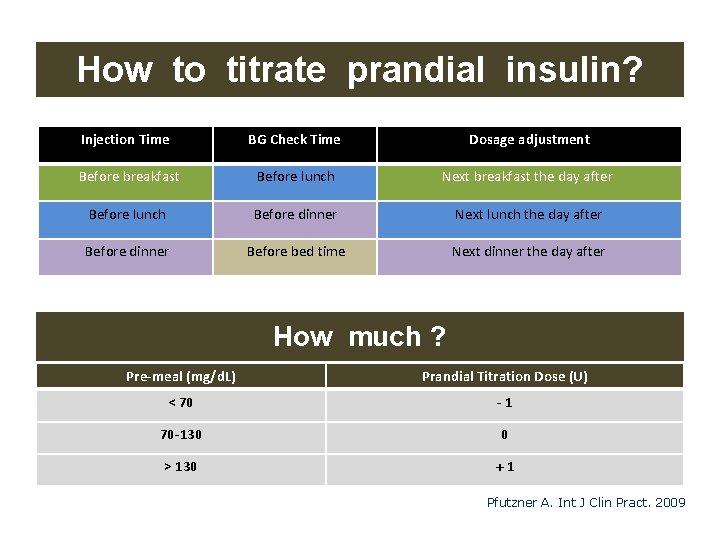 How to titrate prandial insulin?

| Injection Time | BG Check Time | Dosage adjustment |
|---|---|---|
| Before breakfast | Before lunch | Next breakfast the day after |
| Before lunch | Before dinner | Next lunch the day after |
| Before dinner | Before bed time | Next dinner the day after |

How much ?

| Pre-meal (mg/dL) | Prandial Titration Dose (U) |
|---|---|
| < 70 | - 1 |
| 70-130 | 0 |
| > 130 | + 1 |

Pfutzner A. Int J Clin Pract. 2009